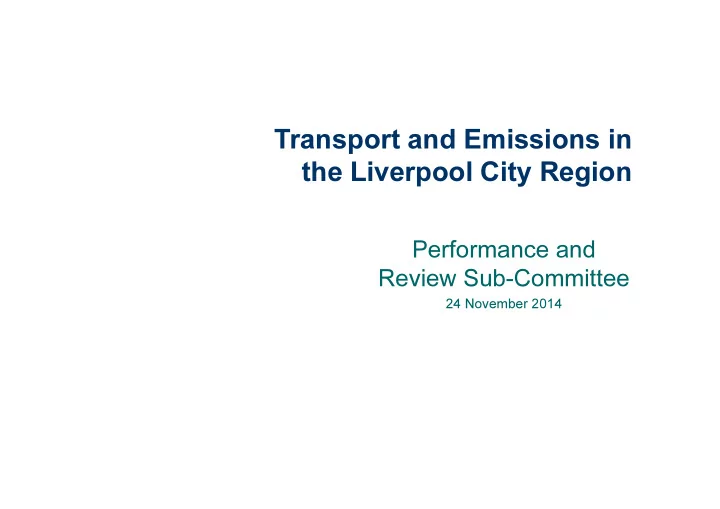 Transport and Emissions in the Liverpool City Region

Performance and Review Sub-Committee

24 November 2014